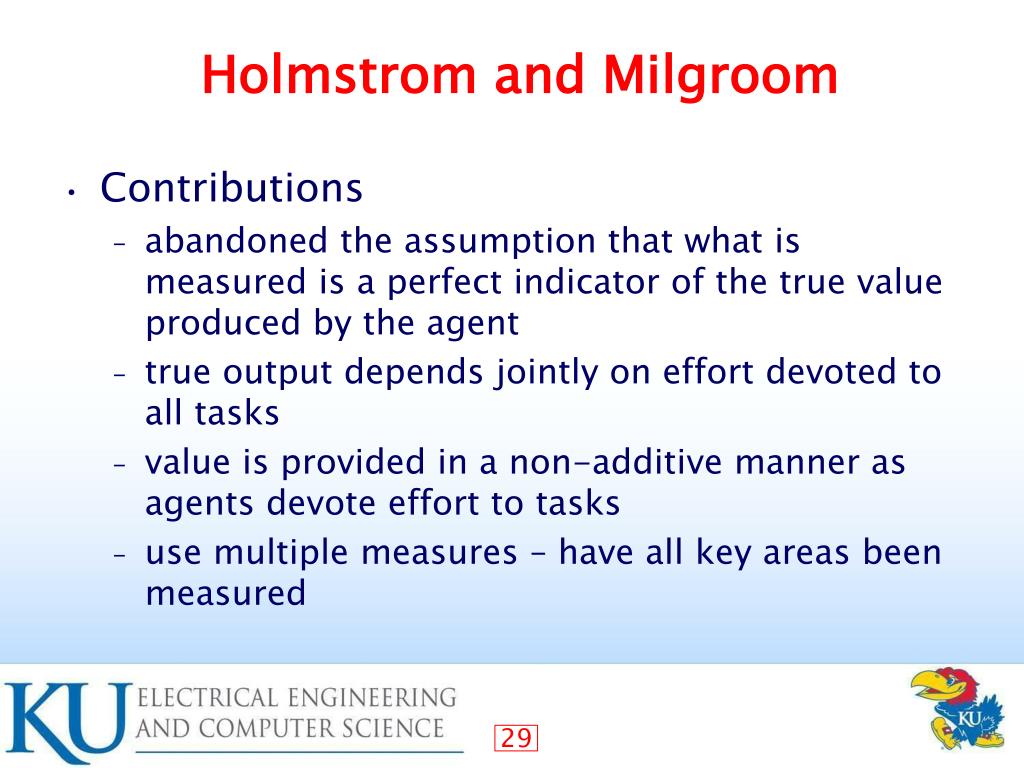 Holmstrom and Milgroom

• Contributions
  – abandoned the assumption that what is measured is a perfect indicator of the true value produced by the agent
  – true output depends jointly on effort devoted to all tasks
  – value is provided in a non-additive manner as agents devote effort to tasks
  – use multiple measures – have all key areas been measured

KU ELECTRICAL ENGINEERING AND COMPUTER SCIENCE

29

KU